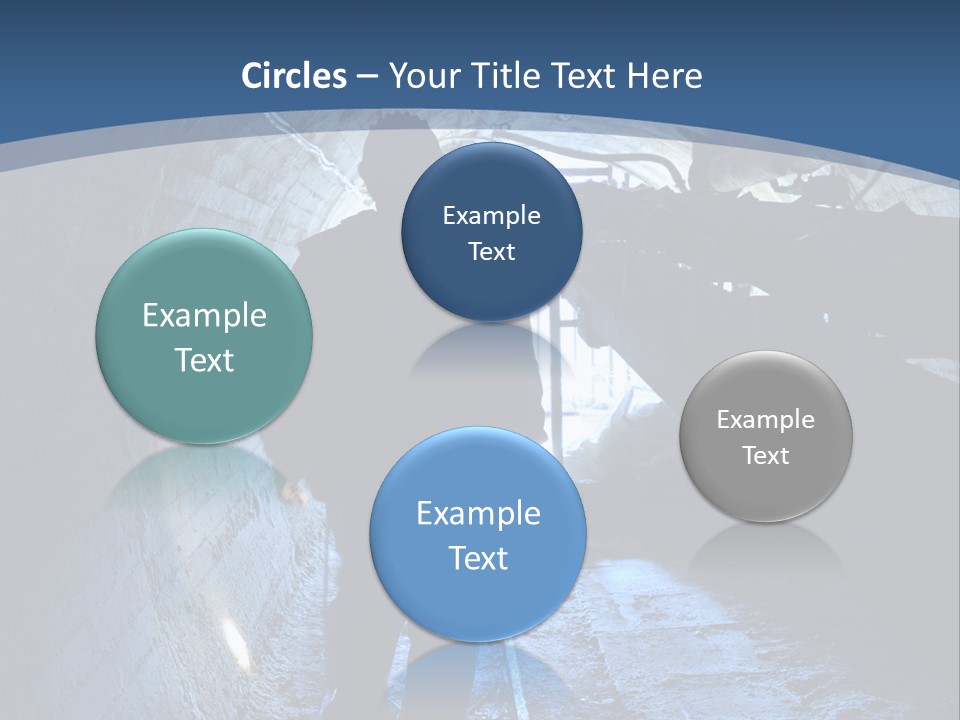 Circles – Your Title Text Here

Example Text

Example Text

Example Text

Example Text